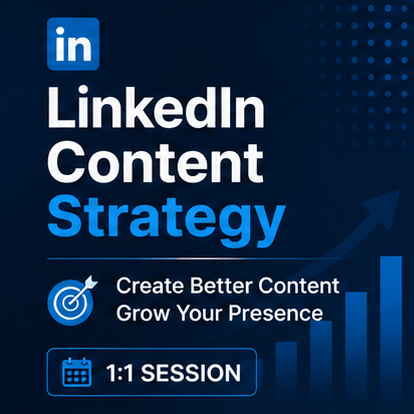 in

LinkedIn Content Strategy

Create Better Content
Grow Your Presence

1:1 SESSION